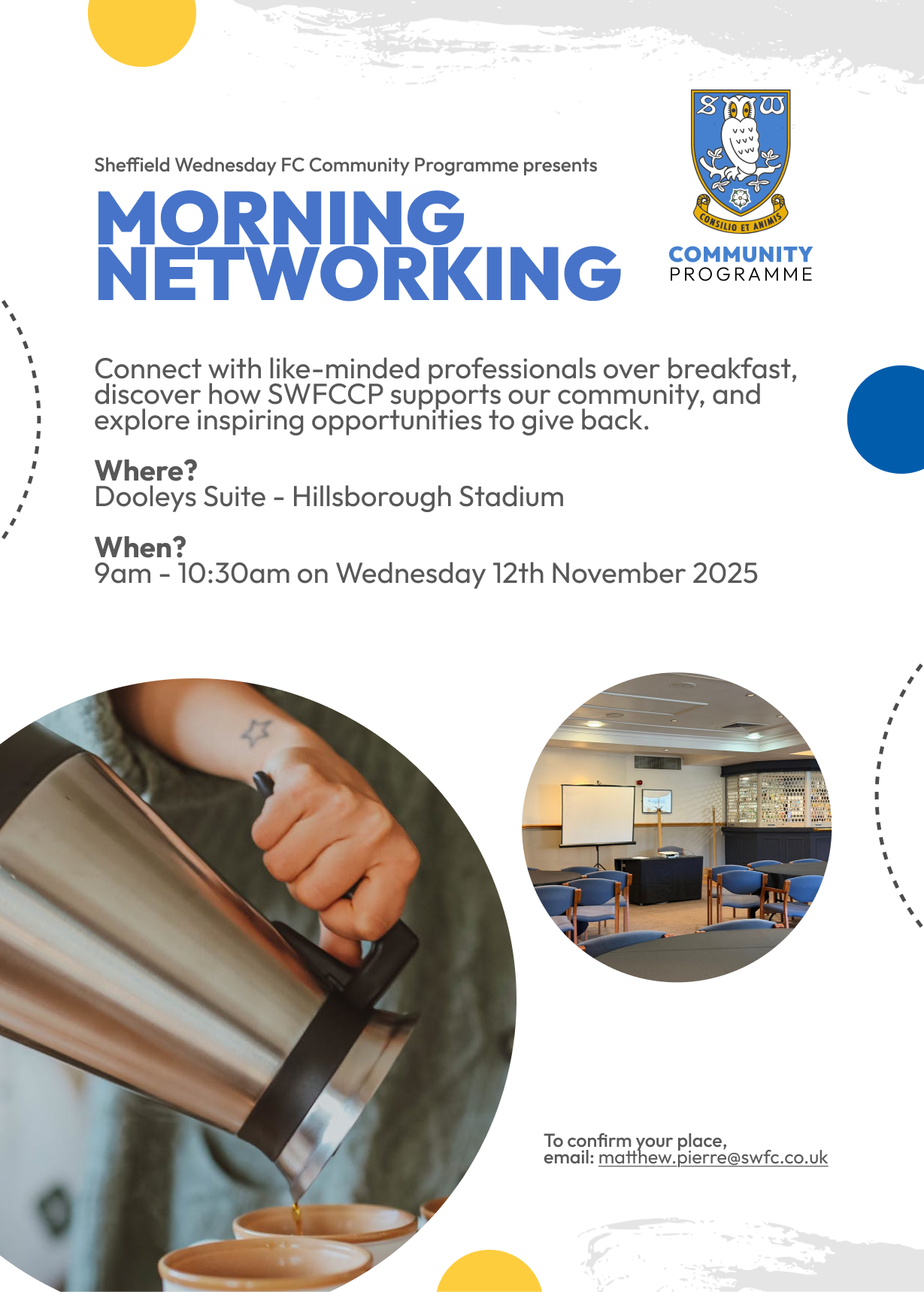 Sheffield Wednesday FC Community Programme presents

MORNING NETWORKING

S W

CONSILIO ET ANIMIS

COMMUNITY PROGRAMME

Connect with like-minded professionals over breakfast, discover how SWFCCP supports our community, and explore inspiring opportunities to give back.

Where?
Dooleys Suite - Hillsborough Stadium

When?
9am - 10:30am on Wednesday 12th November 2025

To confirm your place,
email: matthew.pierre@swfc.co.uk